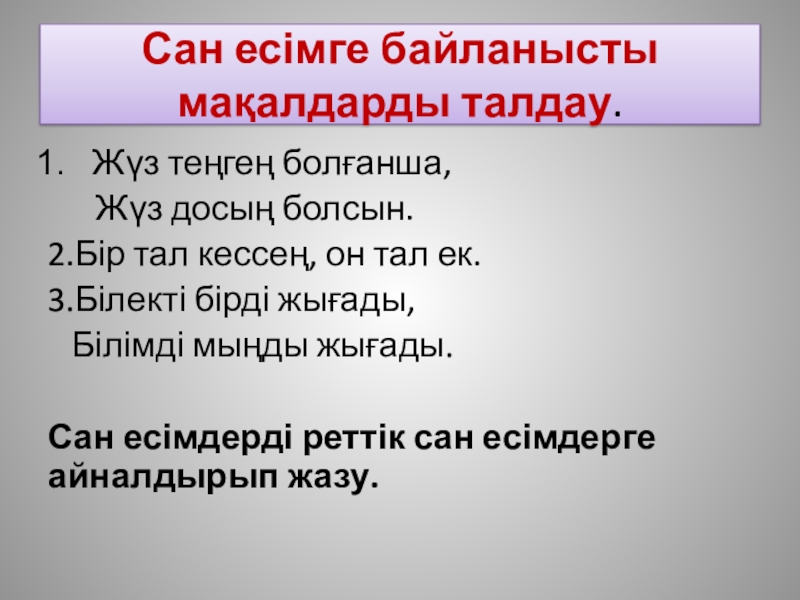 Сан есімге байланысты мақалдарды талдау.

1. Жүз теңгең болғанша,
Жүз досың болсын.
2.Бір тал кессең, он тал ек.
3.Білекті бірді жығады,
Білімді мыңды жығады.

Сан есімдерді реттік сан есімдерге айналдырып жазу.